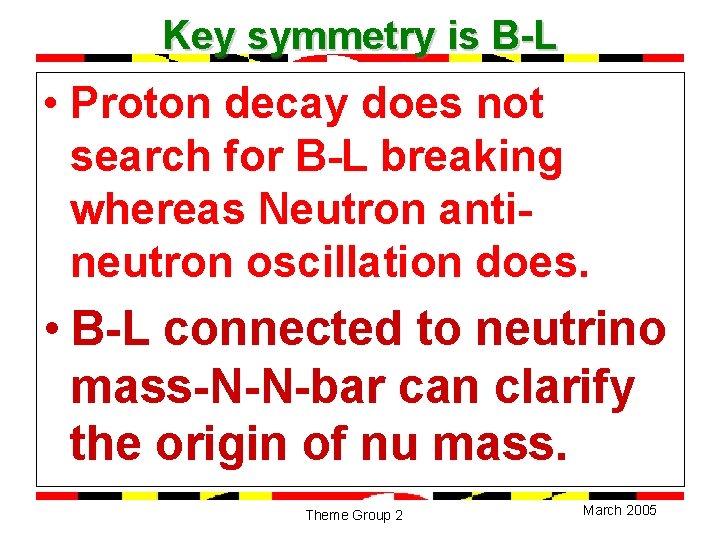 Key symmetry is B-L

• Proton decay does not search for B-L breaking whereas Neutron anti-neutron oscillation does.

• B-L connected to neutrino mass-N-N-bar can clarify the origin of nu mass.

Theme Group 2

March 2005